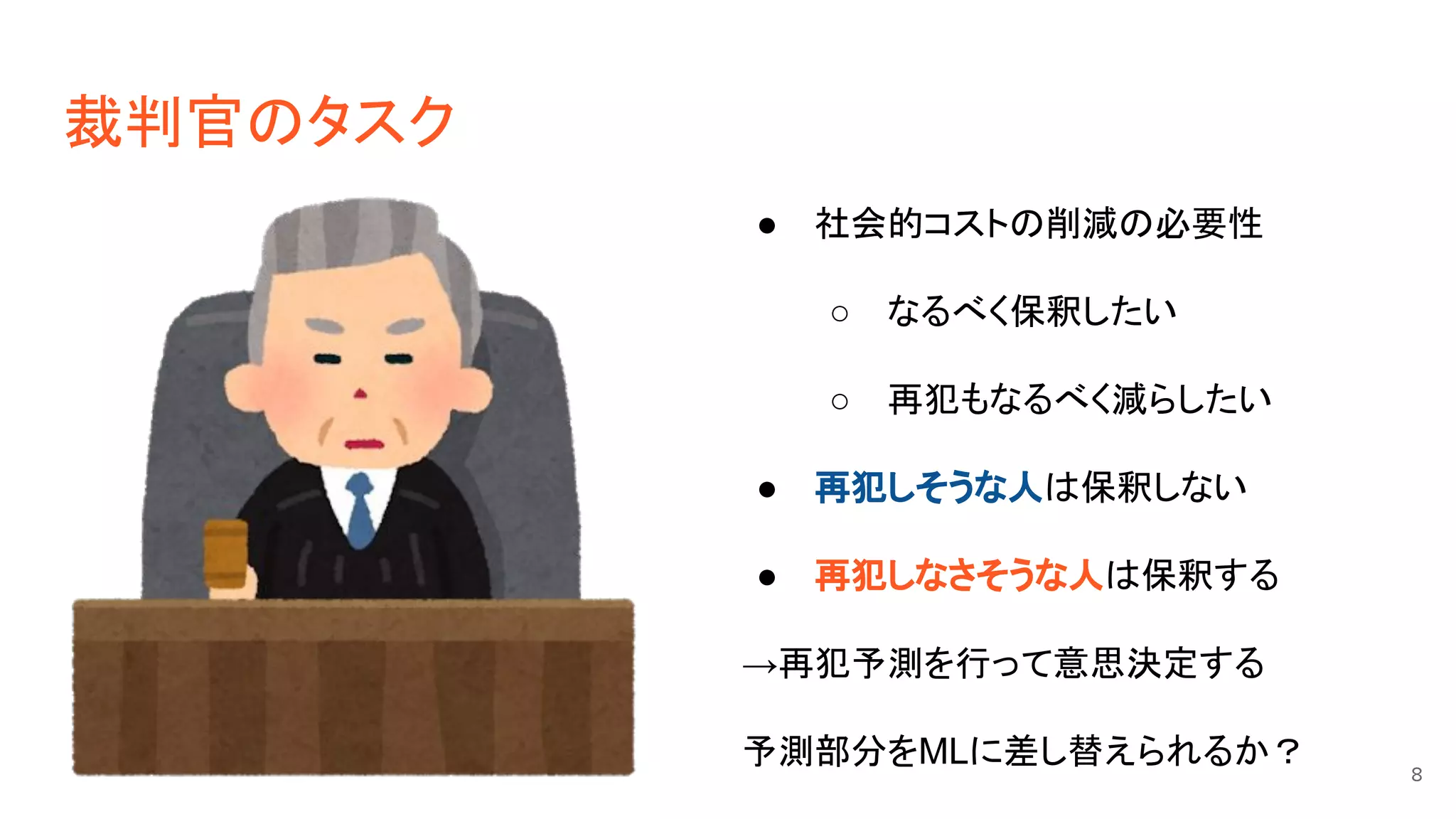 裁判官のタスク

● 社会的コストの削減の必要性
 ○ なるべく保釈したい
 ○ 再犯もなるべく減らしたい
● 再犯しそうな人は保釈しない
● 再犯しなさそうな人は保釈する

→再犯予測を行って意思決定する

予測部分をMLに差し替えられるか？

8